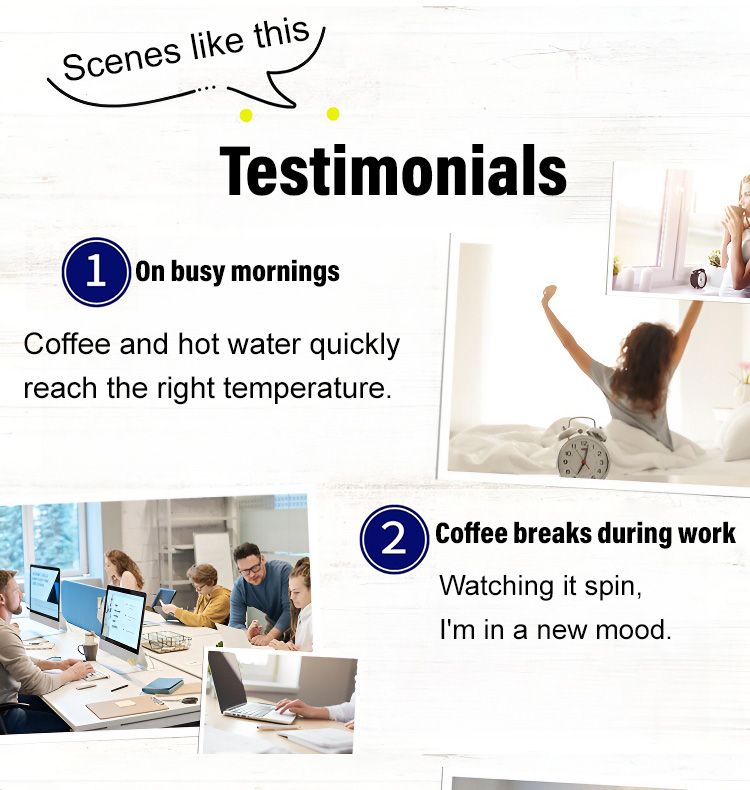 Scenes like this
...

Testimonials

1 On busy mornings

Coffee and hot water quickly reach the right temperature.

2 Coffee breaks during work

Watching it spin,
I'm in a new mood.